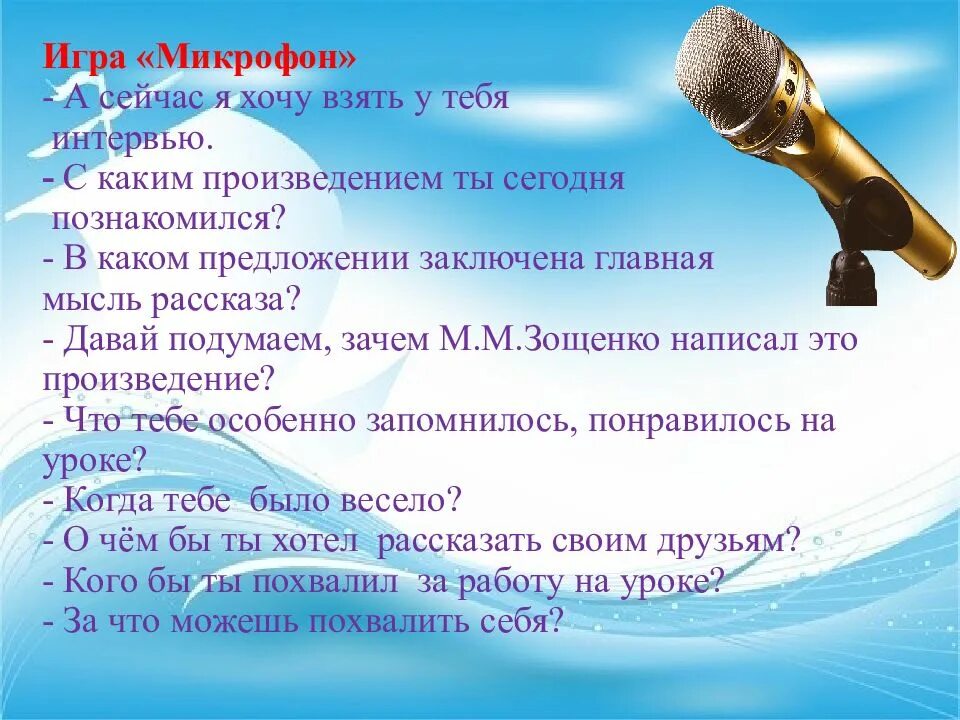 Игра «Микрофон»
- А сейчас я хочу взять у тебя интервью.
- С каким произведением ты сегодня познакомился?
- В каком предложении заключена главная мысль рассказа?
- Давай подумаем, зачем М.М.Зощенко написал это произведение?
- Что тебе особенно запомнилось, понравилось на уроке?
- Когда тебе было весело?
- О чём бы ты хотел рассказать своим друзьям?
- Кого бы ты похвалил за работу на уроке?
- За что можешь похвалить себя?